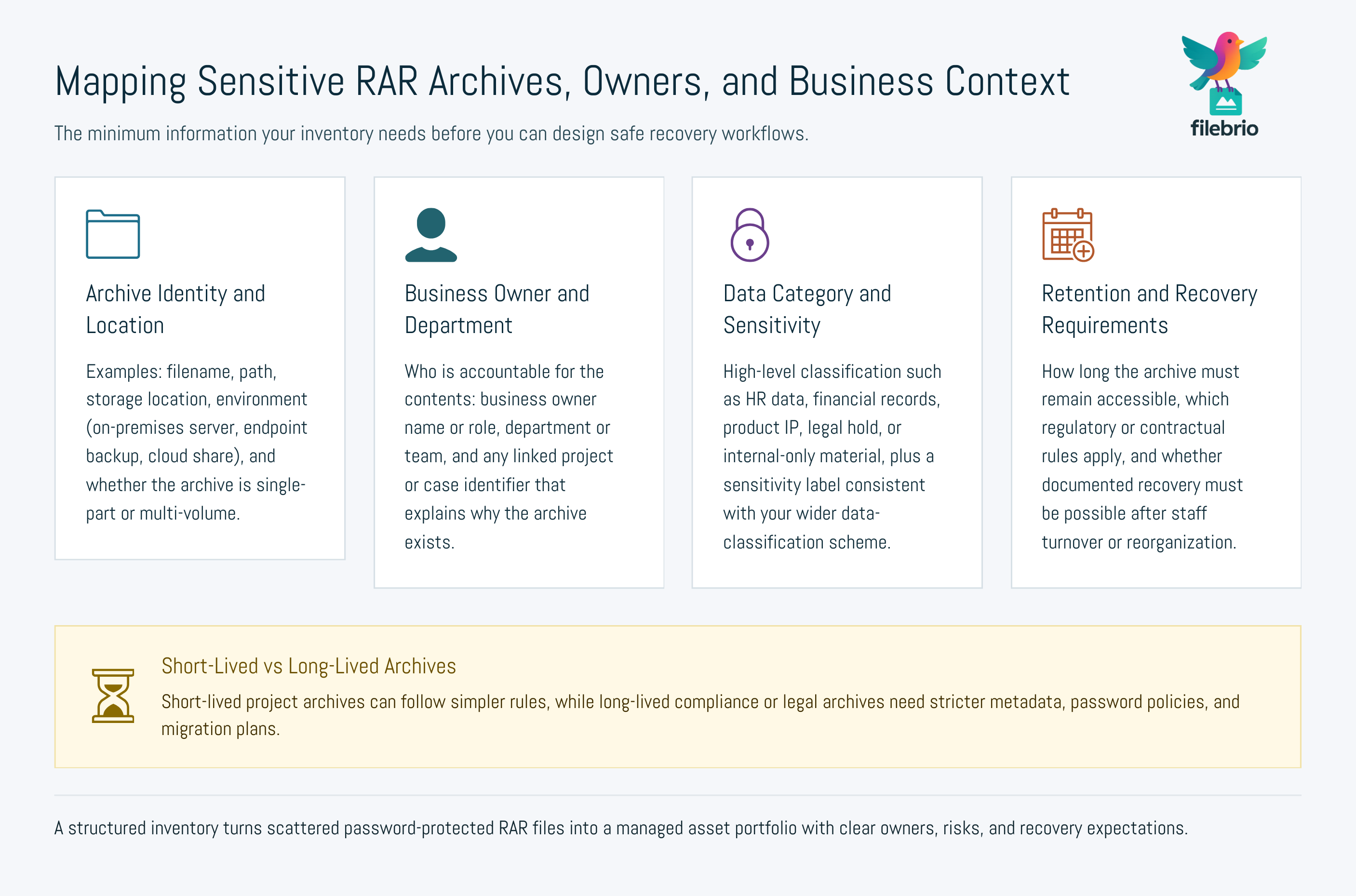 Mapping Sensitive RAR Archives, Owners, and Business Context

The minimum information your inventory needs before you can design safe recovery workflows.

filebrio

Archive Identity and Location

Examples: filename, path, storage location, environment (on-premises server, endpoint backup, cloud share), and whether the archive is single-part or multi-volume.

Business Owner and Department

Who is accountable for the contents: business owner name or role, department or team, and any linked project or case identifier that explains why the archive exists.

Data Category and Sensitivity

High-level classification such as HR data, financial records, product IP, legal hold, or internal-only material, plus a sensitivity label consistent with your wider data-classification scheme.

Retention and Recovery Requirements

How long the archive must remain accessible, which regulatory or contractual rules apply, and whether documented recovery must be possible after staff turnover or reorganization.

Short-Lived vs Long-Lived Archives

Short-lived project archives can follow simpler rules, while long-lived compliance or legal archives need stricter metadata, password policies, and migration plans.

A structured inventory turns scattered password-protected RAR files into a managed asset portfolio with clear owners, risks, and recovery expectations.